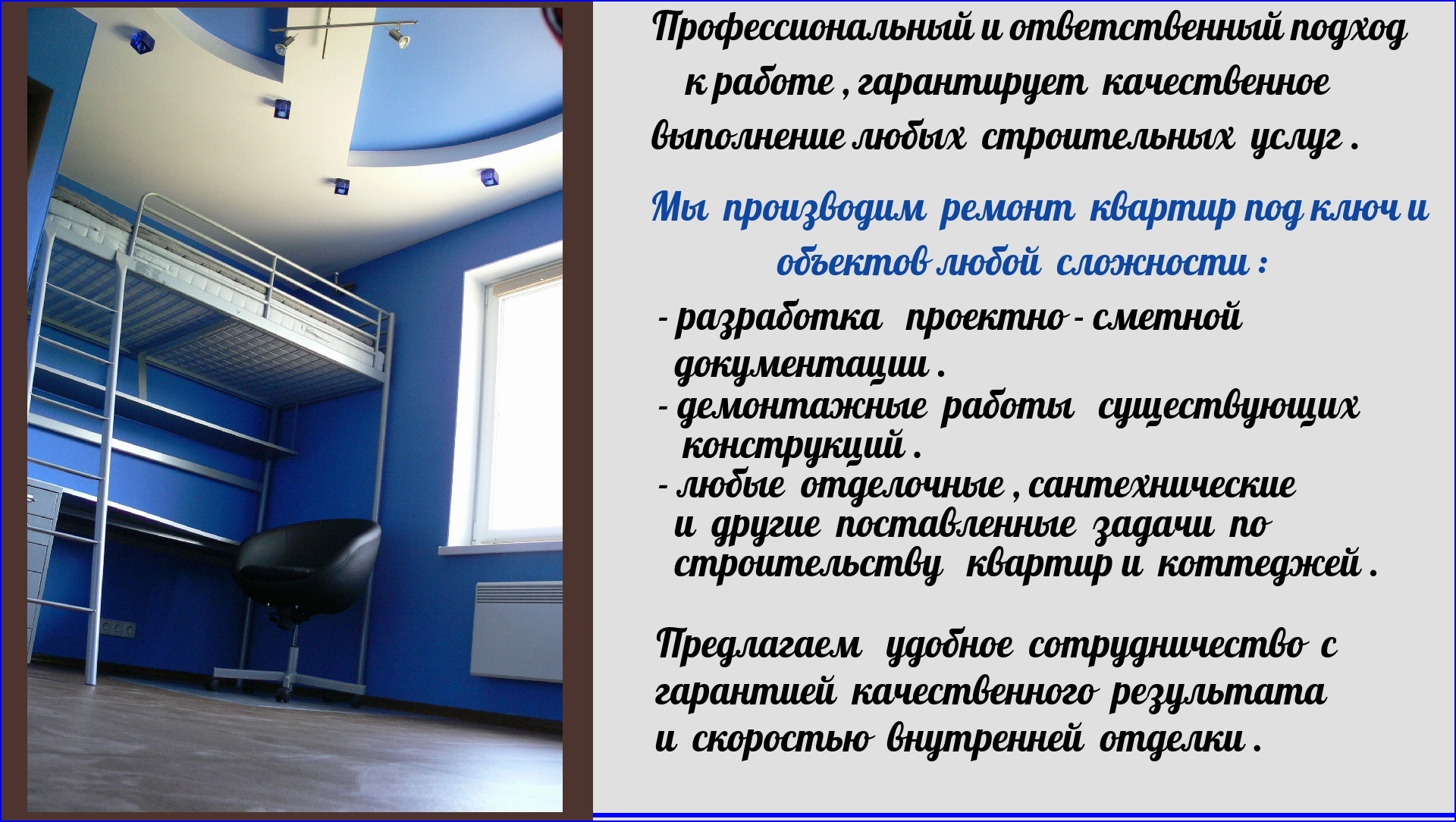 Профессиональный и ответственный подход к работе , гарантирует качественное выполнение любых строительных услуг .

Мы производим ремонт квартир под ключ и объектов любой сложности :

- разработка проектно - сметной документации .
- демонтажные работы существующих конструкций .
- любые отделочные , сантехнические и другие поставленные задачи по строительству квартир и коттеджей .

Предлагаем удобное сотрудничество с гарантией качественного результата и скоростью внутренней отделки .